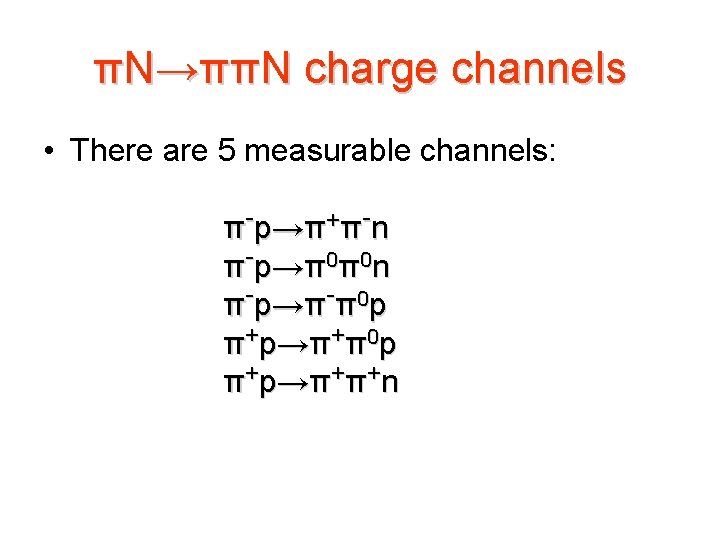 $\pi N \to \pi\pi N$ charge channels

• There are 5 measurable channels:

$\pi^- p \to \pi^+ \pi^- n$
$\pi^- p \to \pi^0 \pi^0 n$
$\pi^- p \to \pi^- \pi^0 p$
$\pi^+ p \to \pi^+ \pi^0 p$
$\pi^+ p \to \pi^+ \pi^+ n$